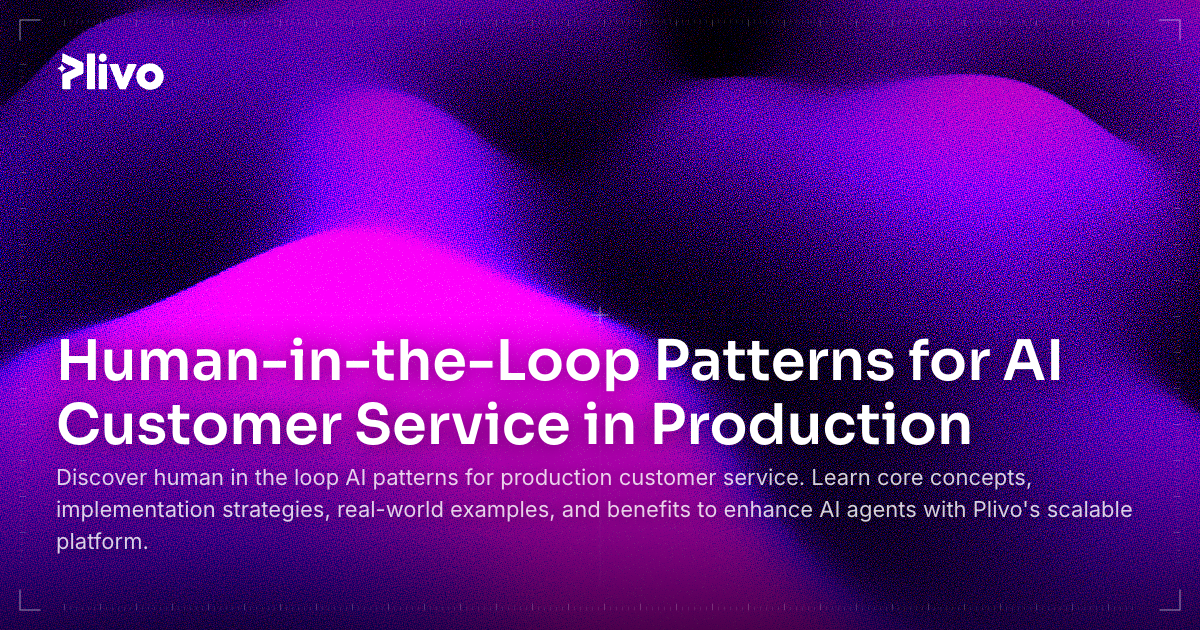 Plivo

Human-in-the-Loop Patterns for AI Customer Service in Production

Discover human in the loop AI patterns for production customer service. Learn core concepts, implementation strategies, real-world examples, and benefits to enhance AI agents with Plivo's scalable platform.